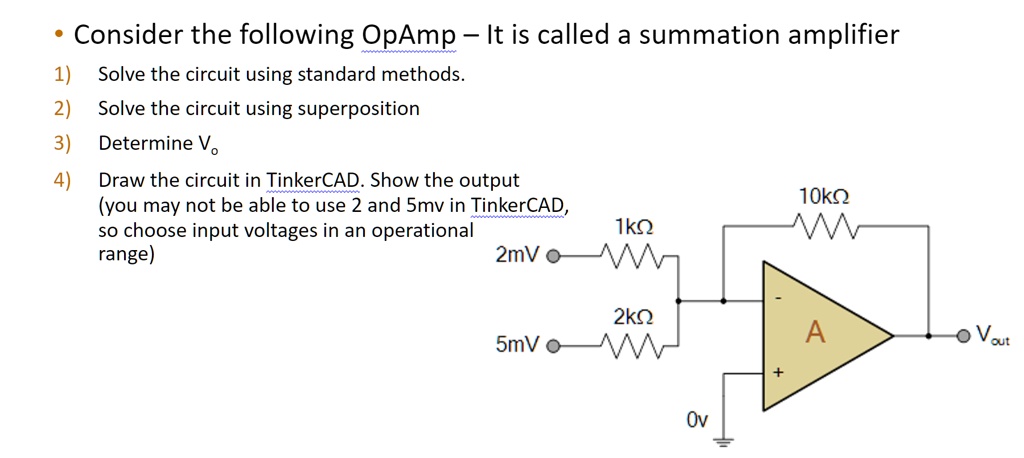 • Consider the following OpAmp – It is called a summation amplifier

1) Solve the circuit using standard methods.

2) Solve the circuit using superposition

3) Determine $V_o$

4) Draw the circuit in TinkerCAD. Show the output (you may not be able to use 2 and 5mv in TinkerCAD, so choose input voltages in an operational range)

10kΩ

1kΩ

2mV

2kΩ

5mV

-

A

+

$V_{out}$

0v